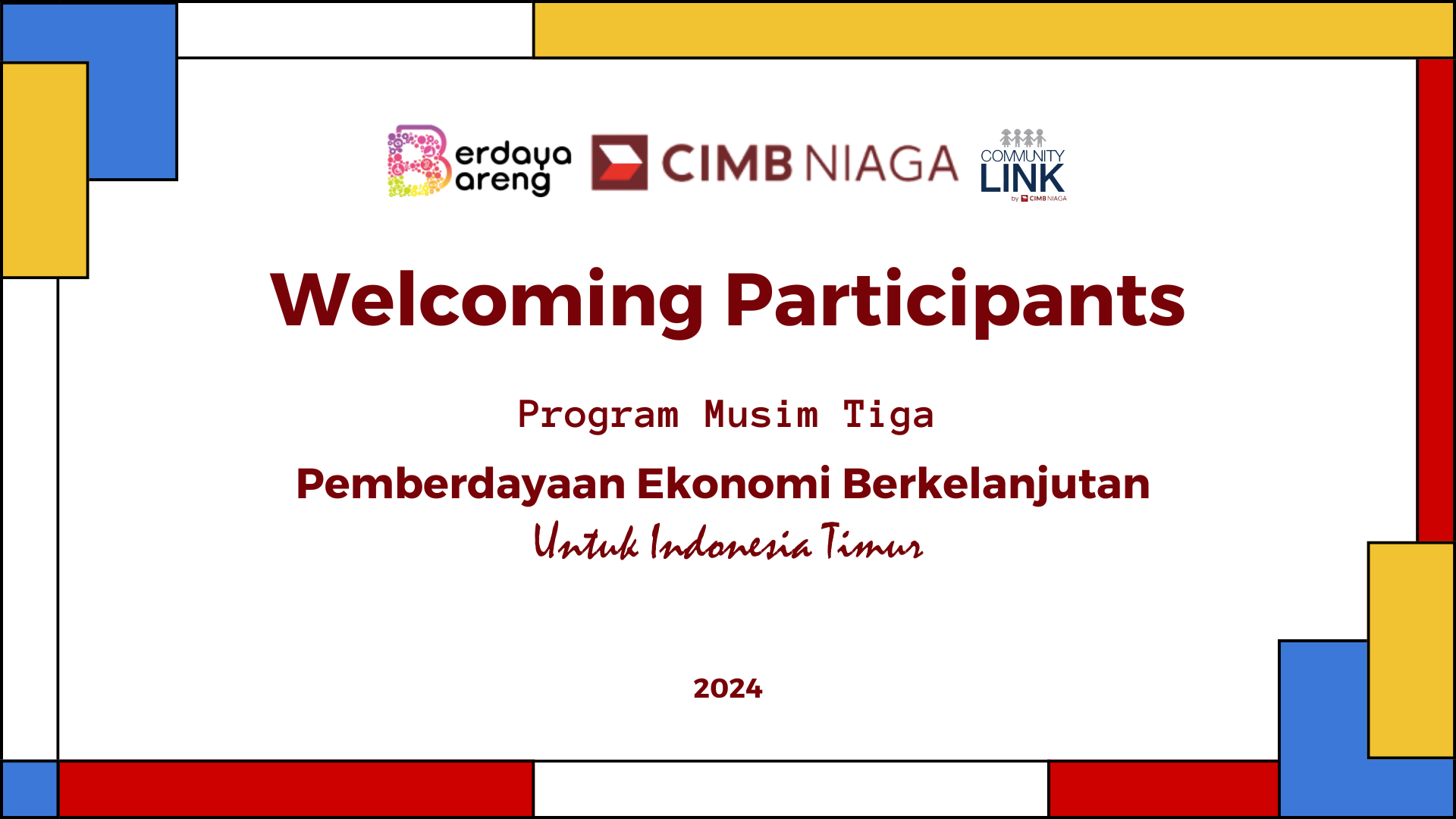 Berdaya Bareng
CIMB NIAGA
COMMUNITY LINK by CIMB NIAGA

Welcoming Participants

Program Musim Tiga

Pemberdayaan Ekonomi Berkelanjutan
Untuk Indonesia Timur

2024